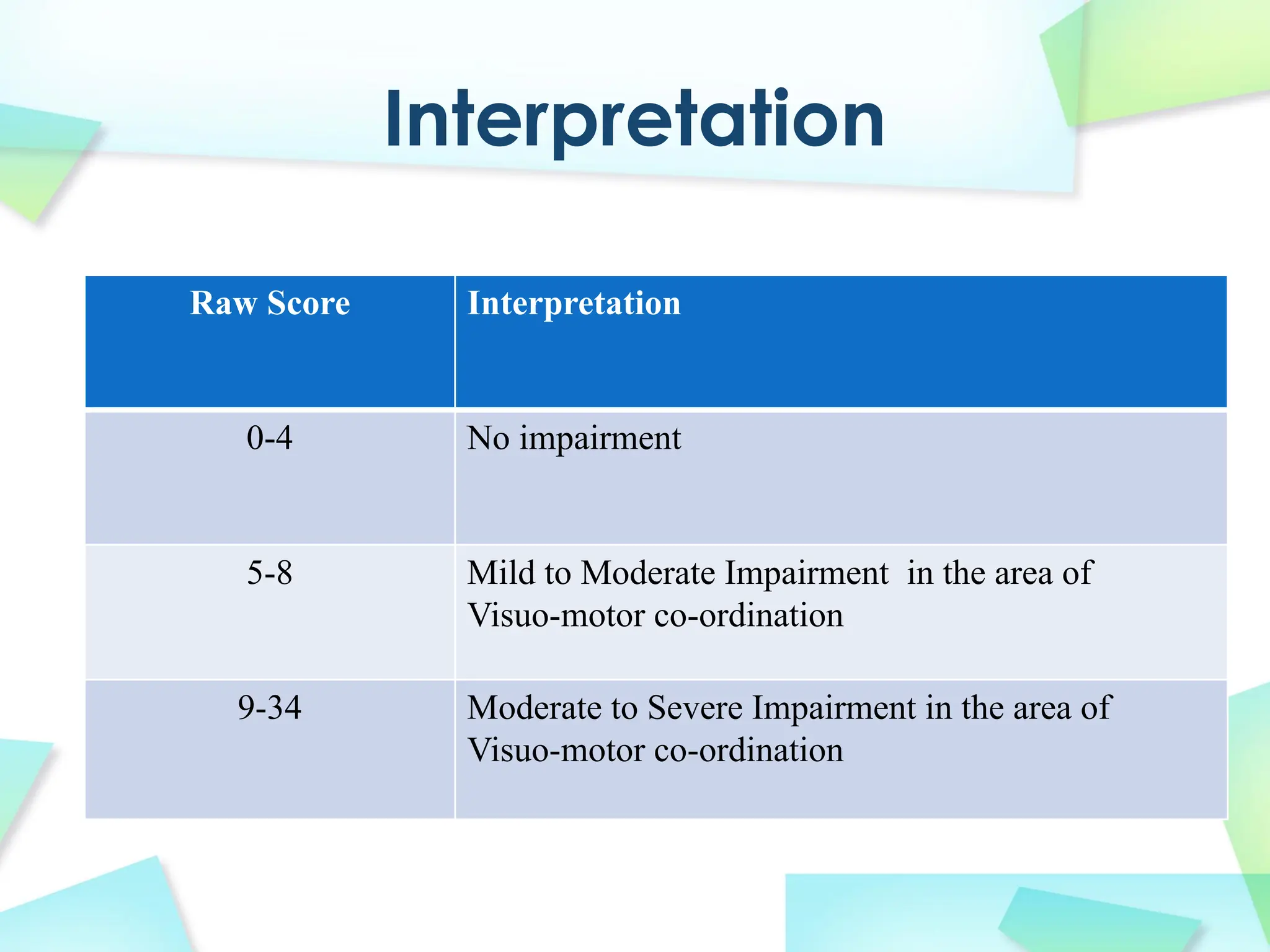 Interpretation

| Raw Score | Interpretation |
|---|---|
| 0-4 | No impairment |
| 5-8 | Mild to Moderate Impairment in the area of Visuo-motor co-ordination |
| 9-34 | Moderate to Severe Impairment in the area of Visuo-motor co-ordination |